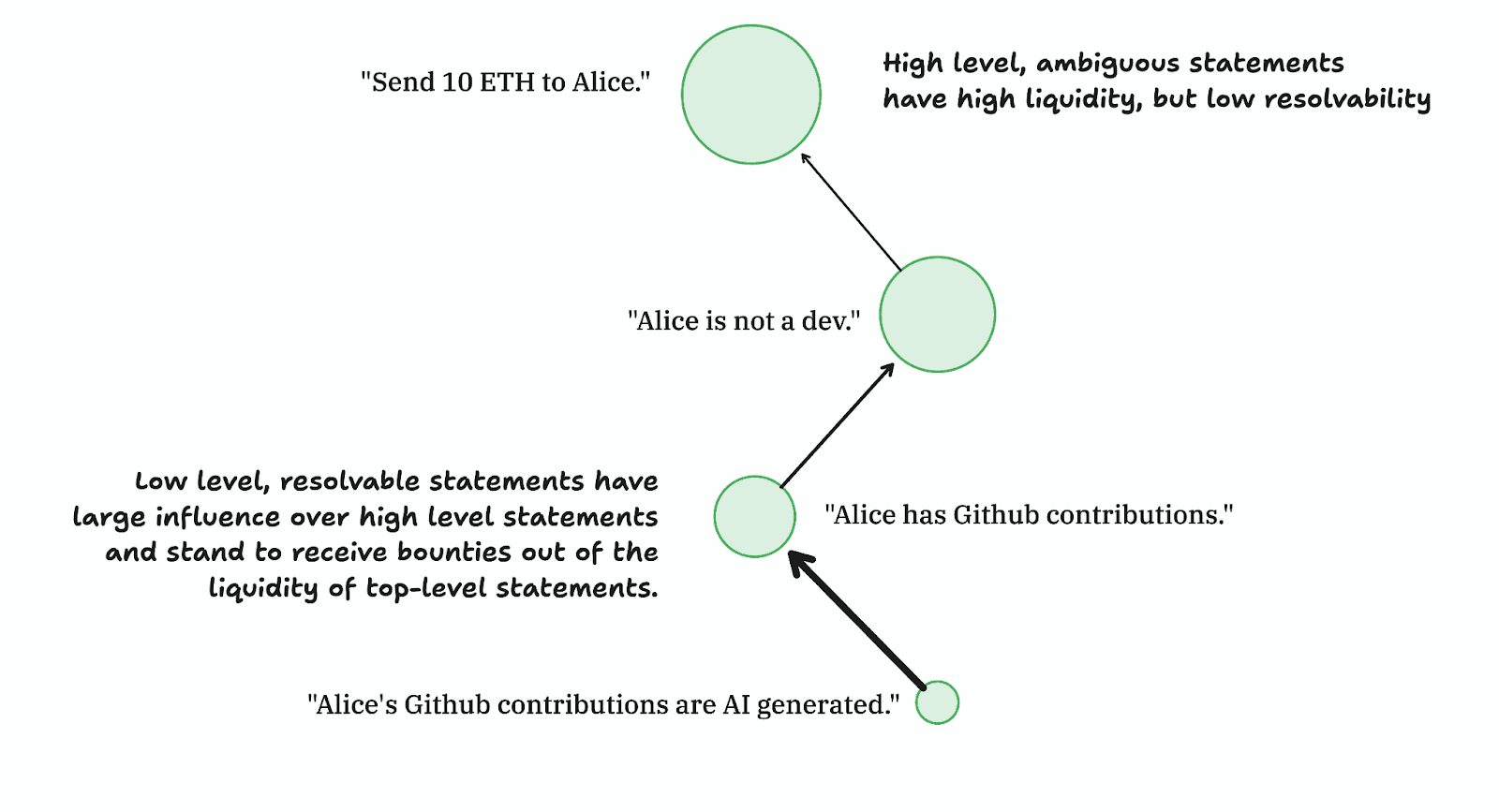 "Send 10 ETH to Alice."

High level, ambiguous statements have high liquidity, but low resolvability

"Alice is not a dev."

Low level, resolvable statements have large influence over high level statements and stand to receive bounties out of the liquidity of top-level statements.

"Alice has Github contributions."

"Alice's Github contributions are AI generated."